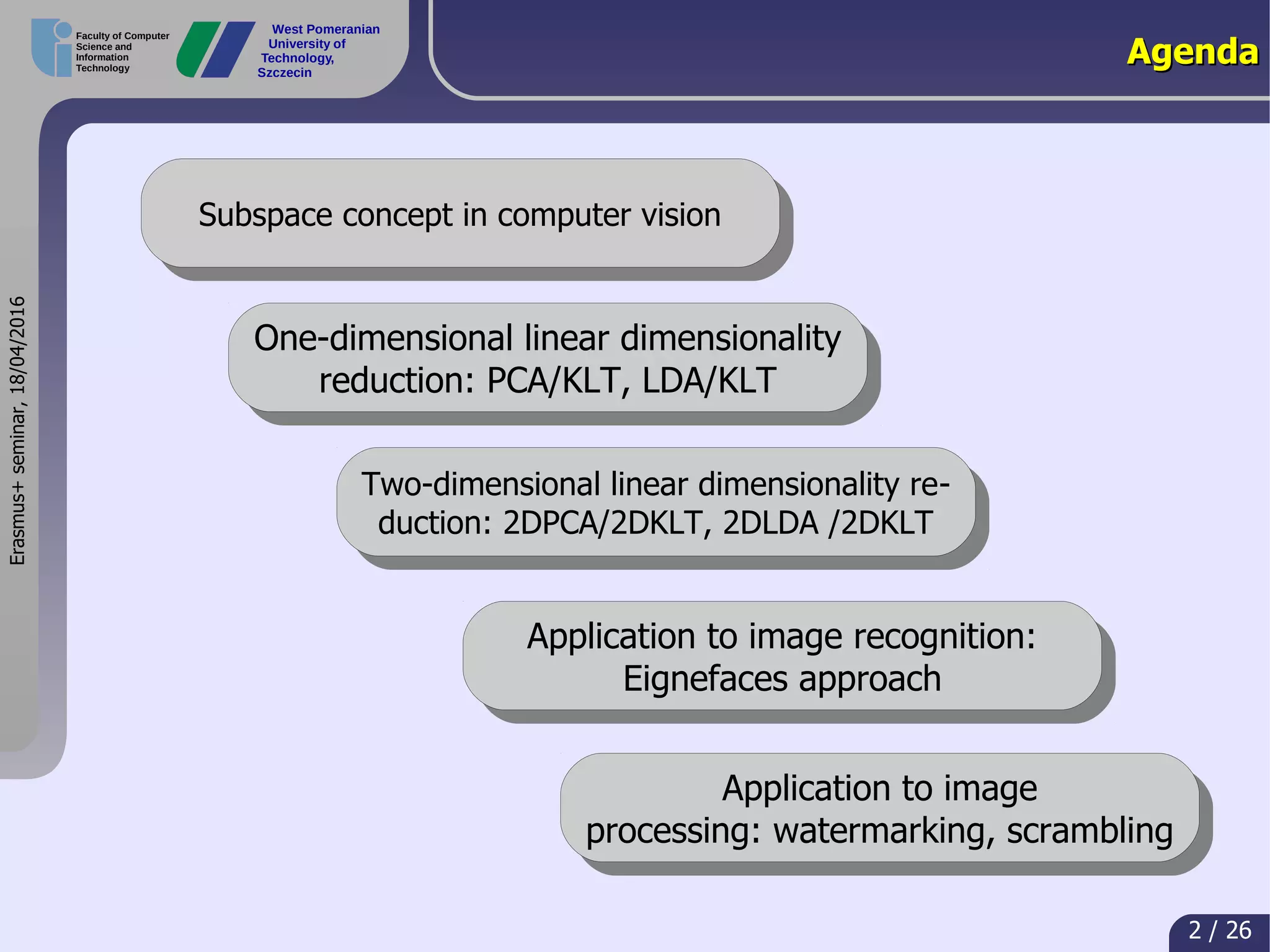 Faculty of Computer Science and Information Technology

West Pomeranian University of Technology, Szczecin

Agenda

Erasmus+ seminar, 18/04/2016

Subspace concept in computer vision

One-dimensional linear dimensionality reduction: PCA/KLT, LDA/KLT

Two-dimensional linear dimensionality reduction: 2DPCA/2DKLT, 2DLDA /2DKLT

Application to image recognition: Eignefaces approach

Application to image processing: watermarking, scrambling

2 / 26